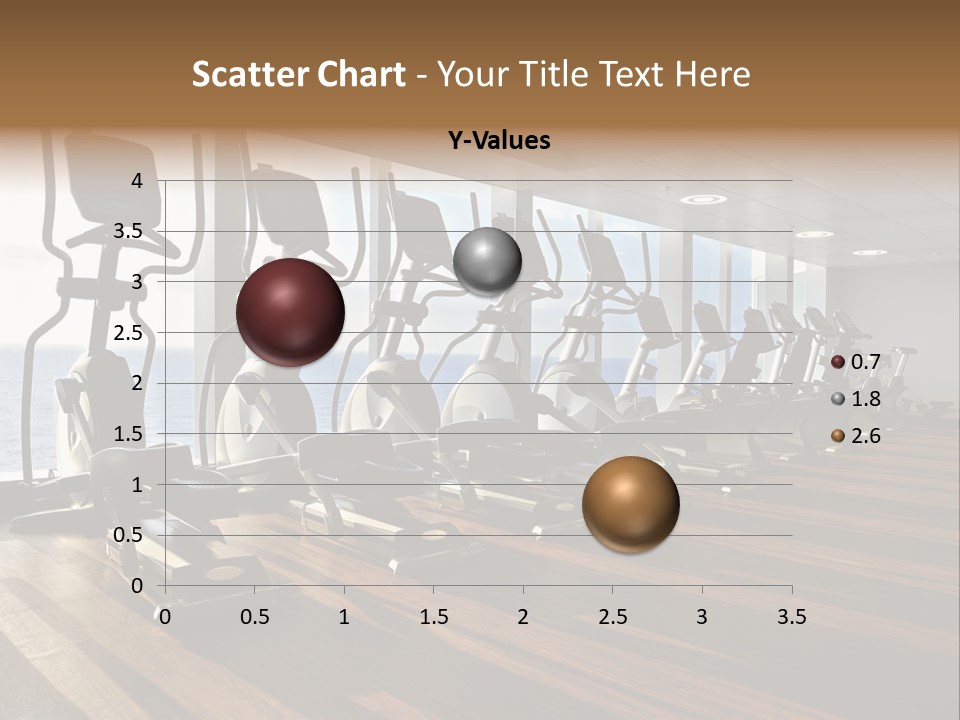 Scatter Chart - Your Title Text Here

Y-Values

4
3.5
3
2.5
2
1.5
1
0.5
0

0 0.5 1 1.5 2 2.5 3 3.5

0.7
1.8
2.6